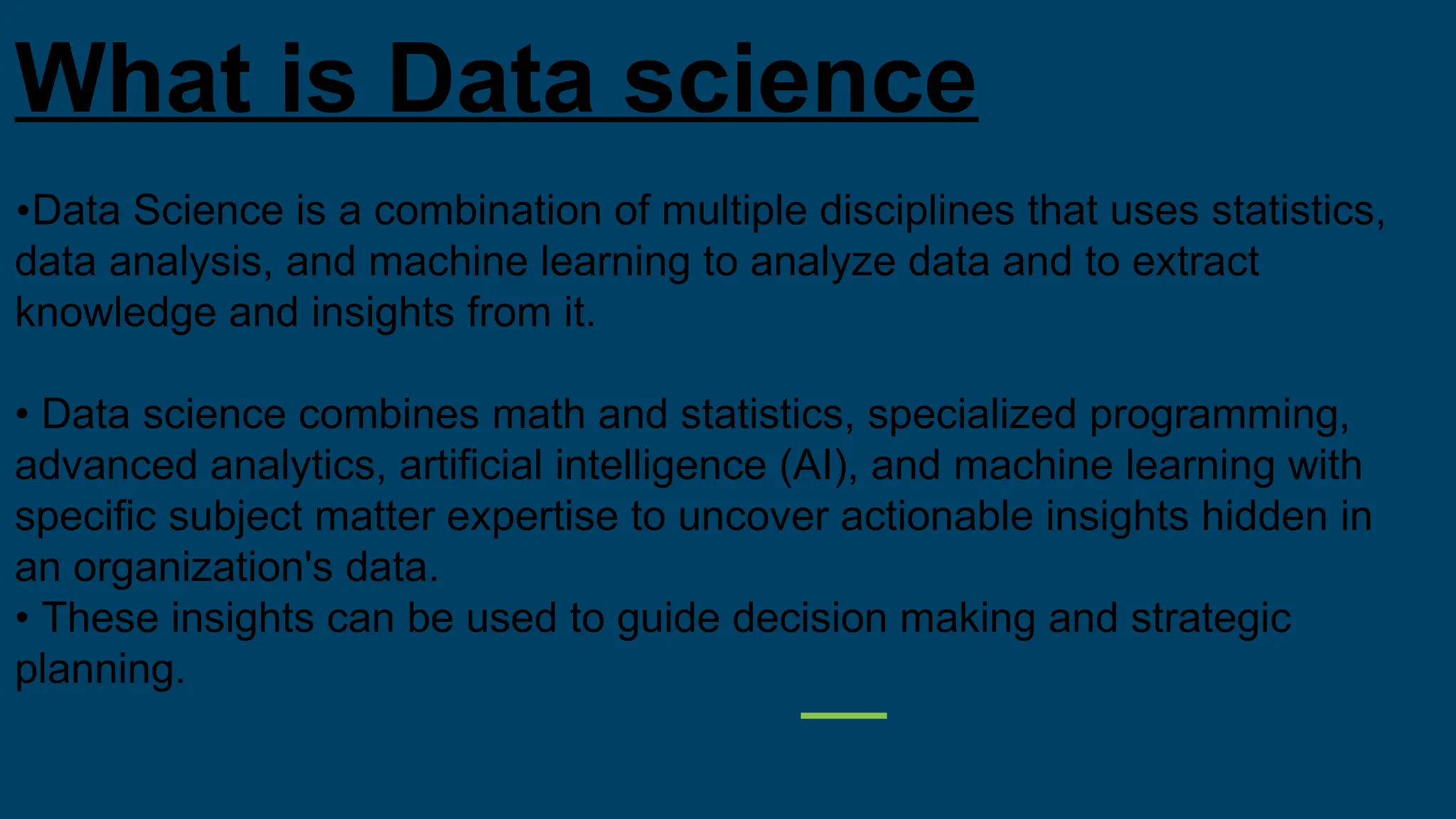 What is Data science

•Data Science is a combination of multiple disciplines that uses statistics, data analysis, and machine learning to analyze data and to extract knowledge and insights from it.

• Data science combines math and statistics, specialized programming, advanced analytics, artificial intelligence (AI), and machine learning with specific subject matter expertise to uncover actionable insights hidden in an organization's data.
• These insights can be used to guide decision making and strategic planning.